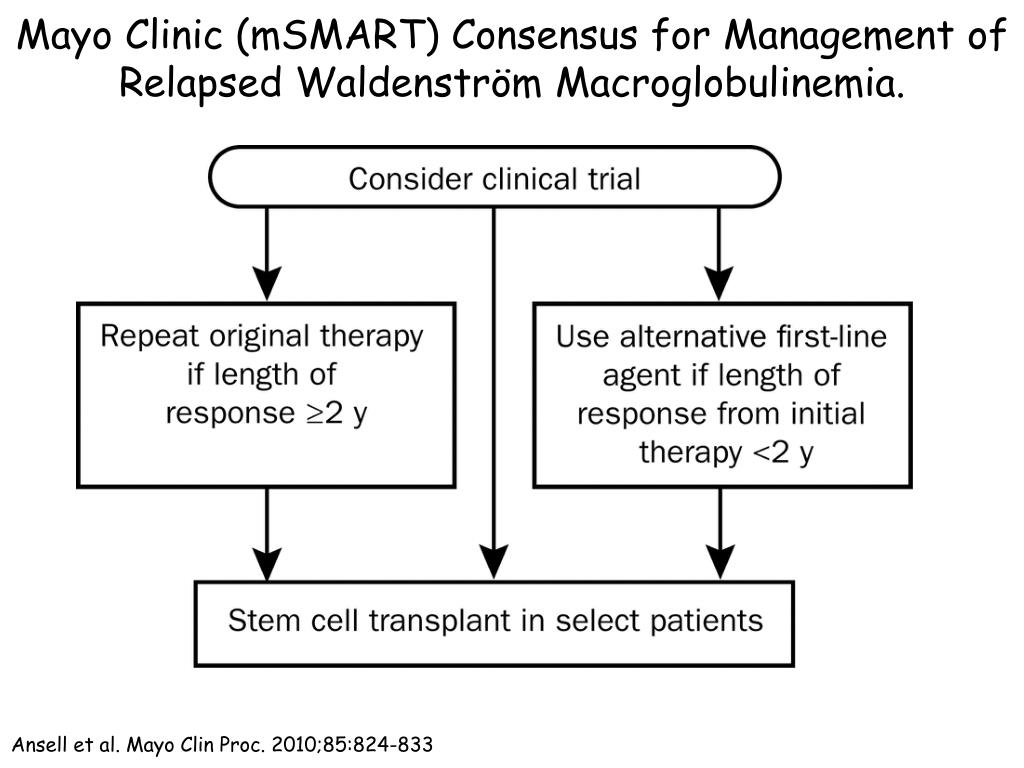 Mayo Clinic (mSMART) Consensus for Management of Relapsed Waldenström Macroglobulinemia.

Consider clinical trial

Repeat original therapy if length of response $\geq$2 y

Use alternative first-line agent if length of response from initial therapy <2 y

Stem cell transplant in select patients

Ansell et al. Mayo Clin Proc. 2010;85:824-833